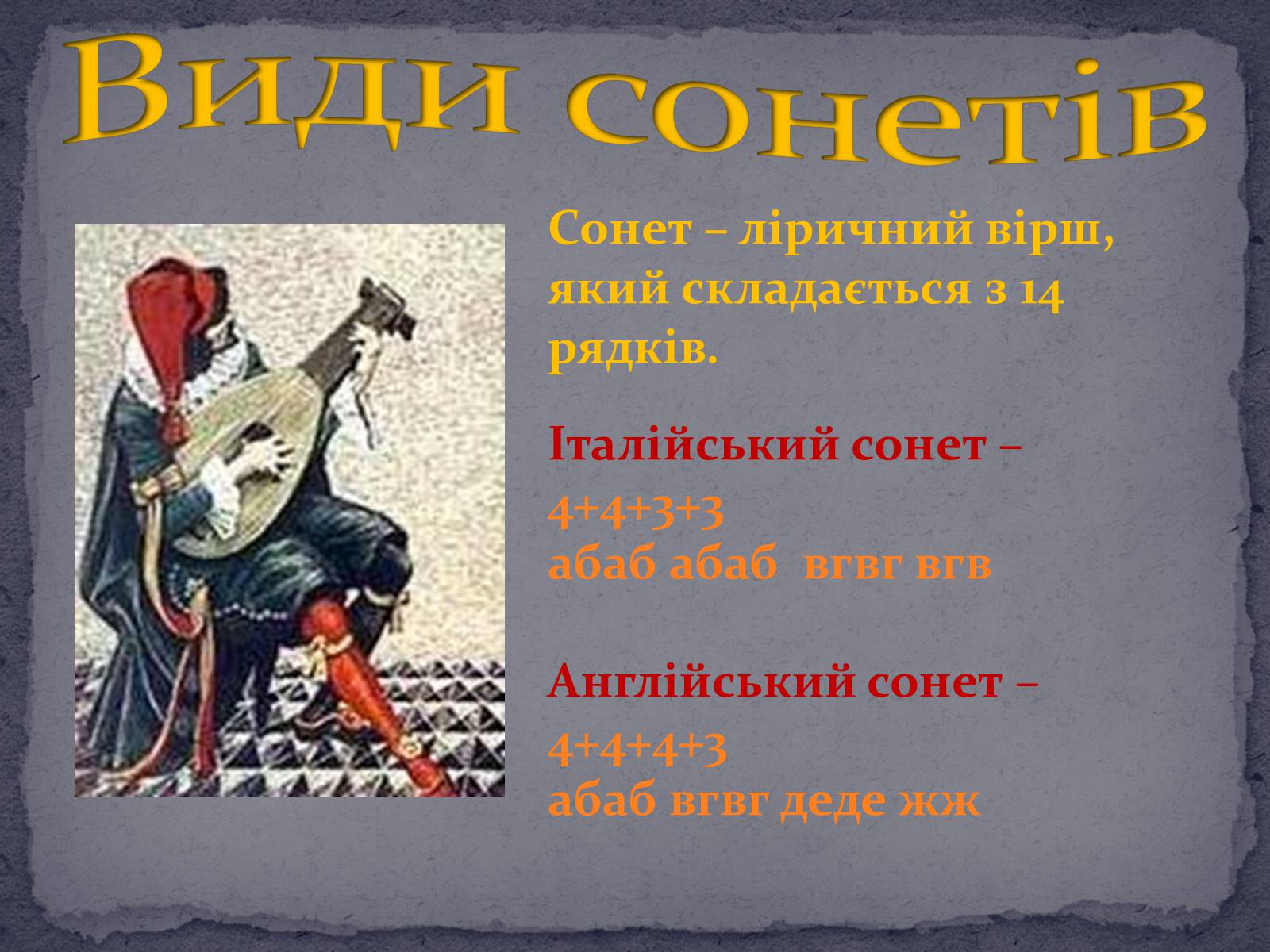 Види сонетів

Сонет – ліричний вірш, який складається з 14 рядків.

Італійський сонет –

4+4+3+3
абаб абаб  вгвг вгв

Англійський сонет –

4+4+4+3
абаб вгвг деде жж